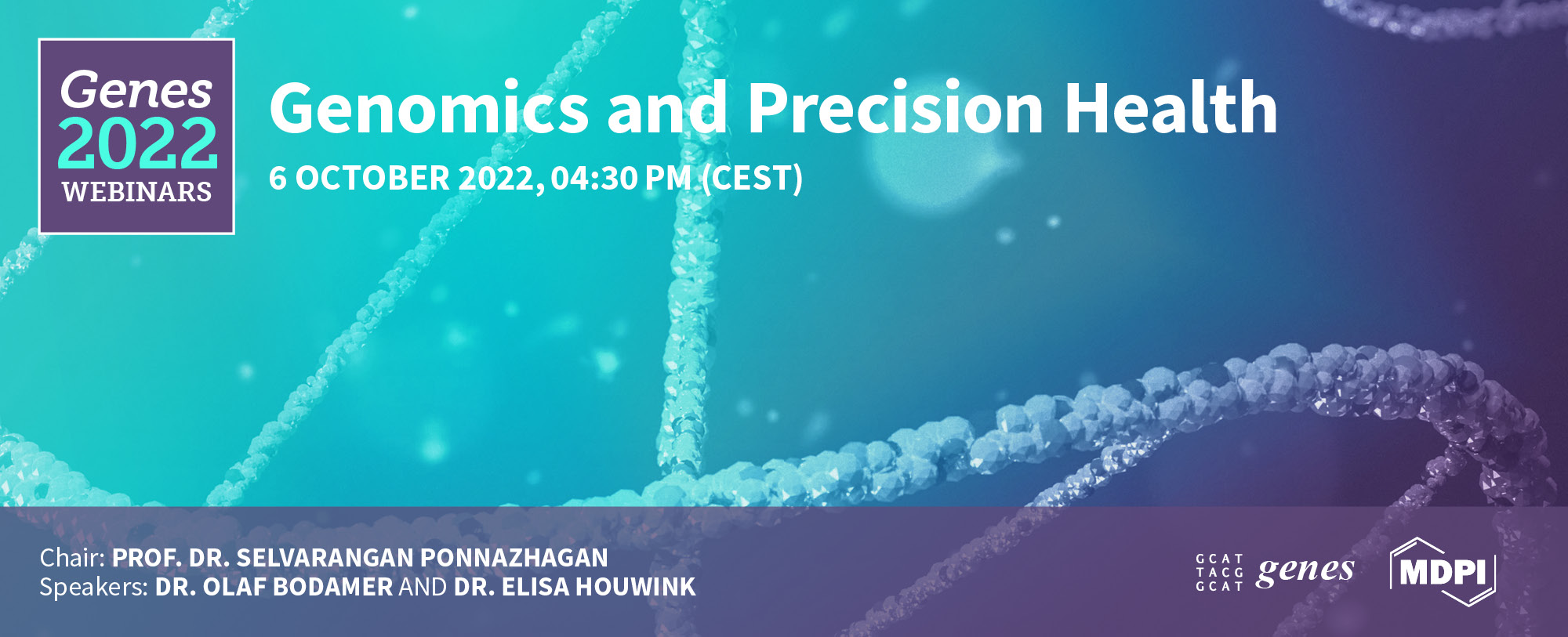 Genes
2022
WEBINARS

Genomics and Precision Health

6 OCTOBER 2022, 04:30 PM (CEST)

Chair: PROF. DR. SELVARANGAN PONNAZHAGAN
Speakers: DR. OLAF BODAMER AND DR. ELISA HOUWINK

GCAT
TACG
GCAT
genes

MDPI